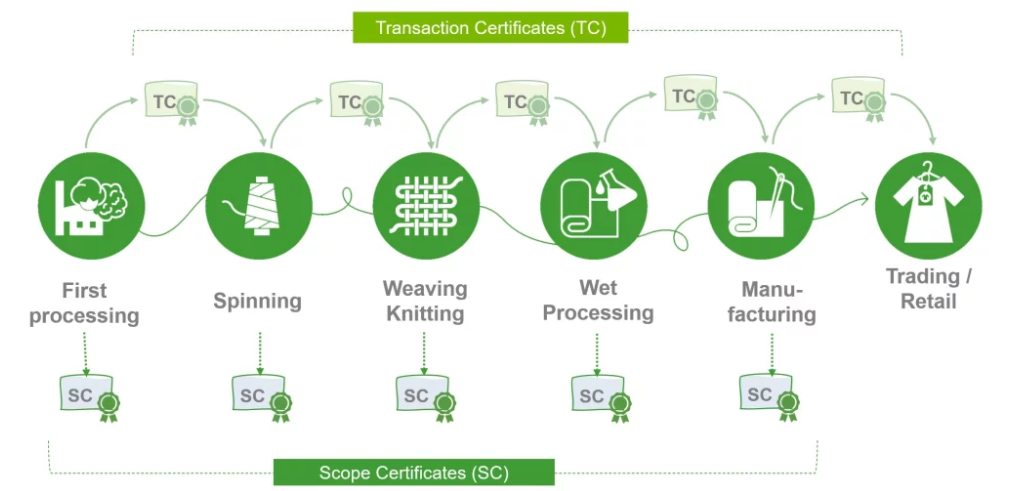 Transaction Certificates (TC)

TC

TC

TC

TC

TC

First processing

Spinning

Weaving Knitting

Wet Processing

Manu-facturing

Trading / Retail

SC

SC

SC

SC

SC

Scope Certificates (SC)